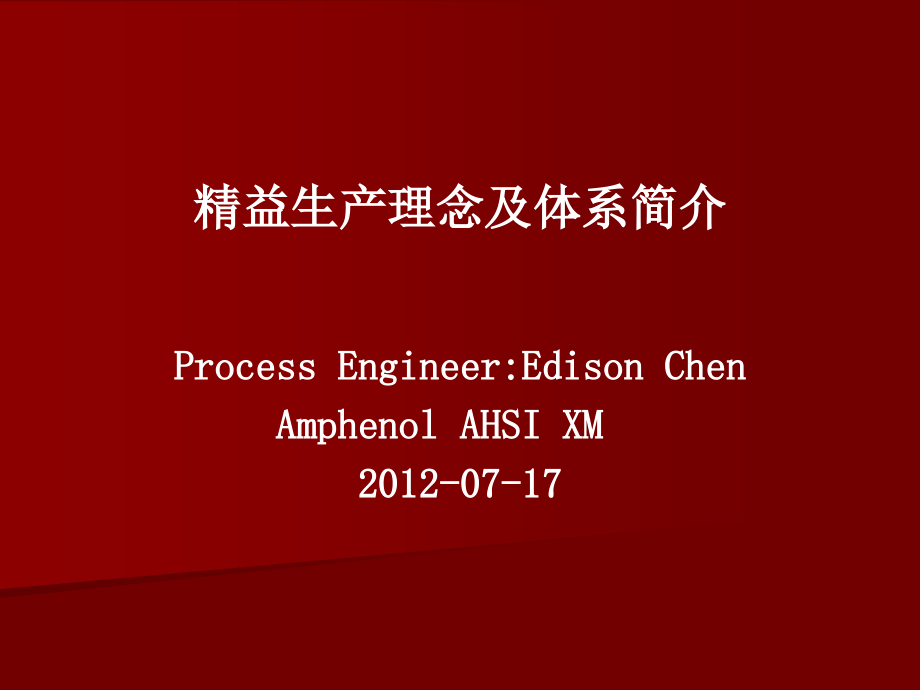 精益生产理念及体系简介

Process Engineer:Edison Chen
Amphenol AHSI XM
2012-07-17